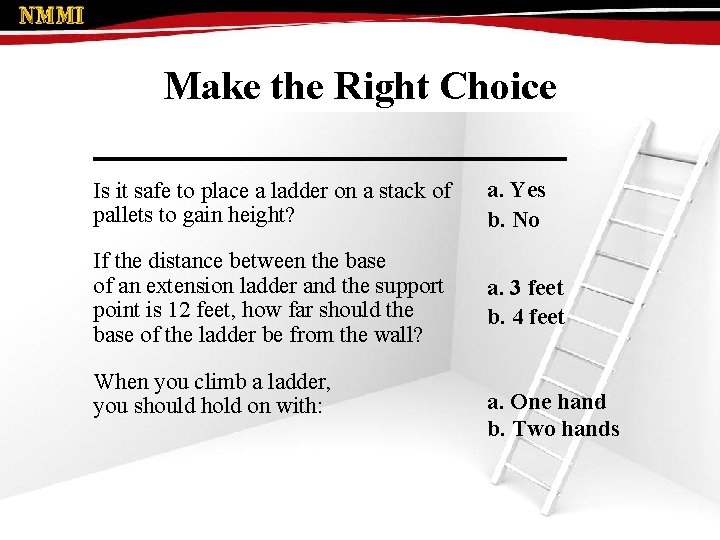 NMMI

Make the Right Choice

Is it safe to place a ladder on a stack of pallets to gain height?

a. Yes
b. No

If the distance between the base of an extension ladder and the support point is 12 feet, how far should the base of the ladder be from the wall?

a. 3 feet
b. 4 feet

When you climb a ladder, you should hold on with:

a. One hand
b. Two hands